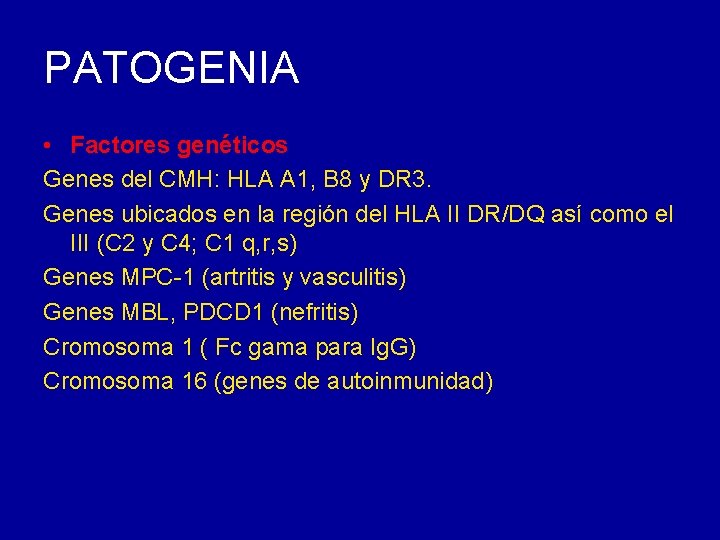 PATOGENIA

• Factores genéticos

Genes del CMH: HLA A1, B8 y DR3.

Genes ubicados en la región del HLA II DR/DQ así como el III (C2 y C4; C1 q,r,s)

Genes MPC-1 (artritis y vasculitis)

Genes MBL, PDCD1 (nefritis)

Cromosoma 1 ( Fc gama para IgG)

Cromosoma 16 (genes de autoinmunidad)